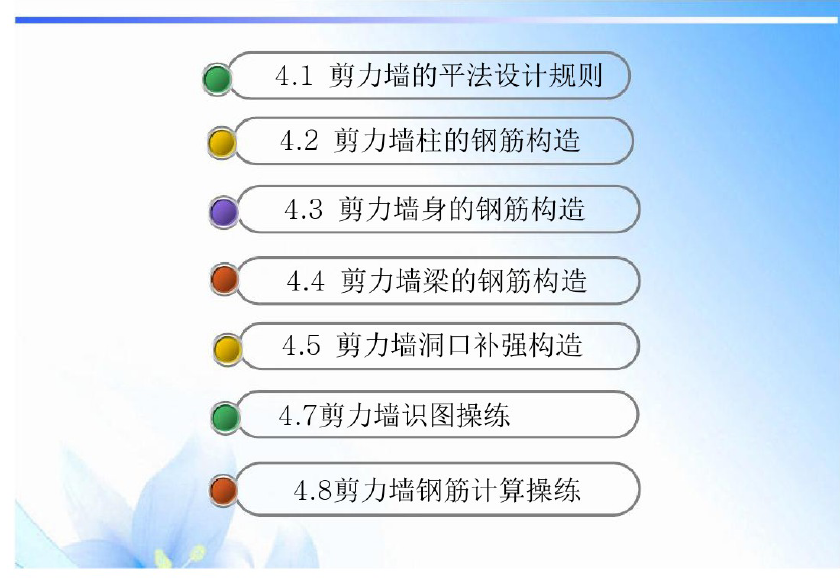 4.1 剪力墙的平法设计规则

4.2 剪力墙柱的钢筋构造

4.3 剪力墙身的钢筋构造

4.4 剪力墙梁的钢筋构造

4.5 剪力墙洞口补强构造

4.7剪力墙识图操练

4.8剪力墙钢筋计算操练